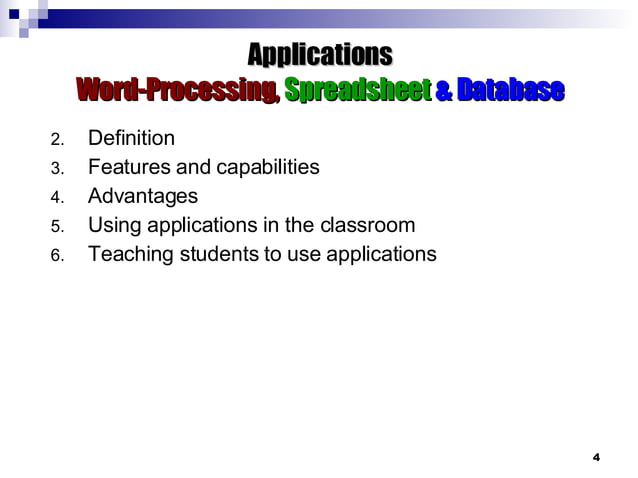 Applications
Word-Processing, Spreadsheet & Database

2. Definition
3. Features and capabilities
4. Advantages
5. Using applications in the classroom
6. Teaching students to use applications

4